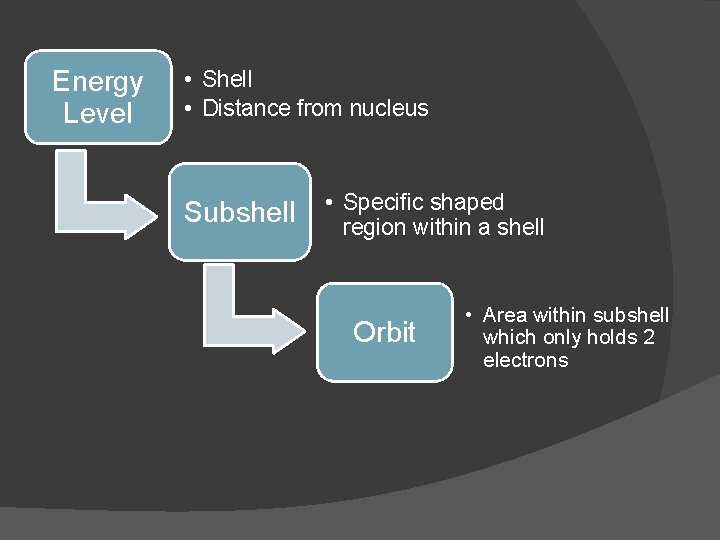 Energy Level

• Shell
• Distance from nucleus

Subshell

• Specific shaped region within a shell

Orbit

• Area within subshell which only holds 2 electrons